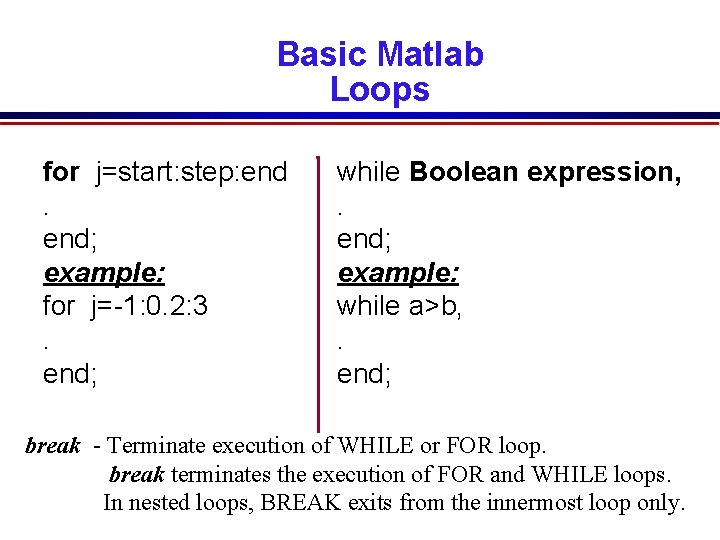 Basic Matlab
Loops

for j=start:step:end
.
end;
example:
for j=-1:0.2:3
.
end;

while Boolean expression,
.
end;
example:
while a>b,
.
end;

break - Terminate execution of WHILE or FOR loop.
break terminates the execution of FOR and WHILE loops.
In nested loops, BREAK exits from the innermost loop only.